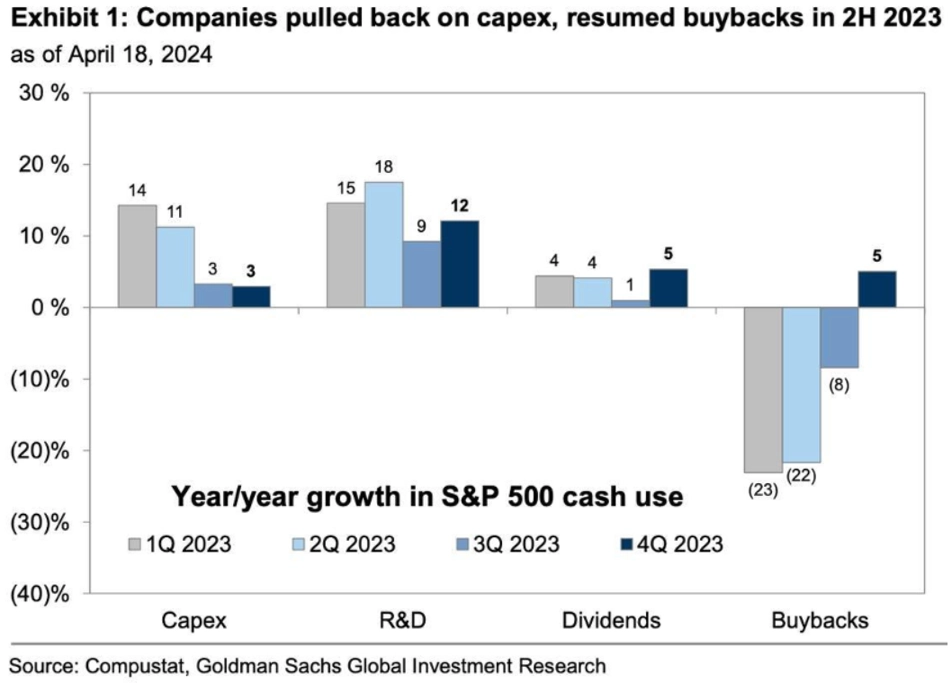 Exhibit 1: Companies pulled back on capex, resumed buybacks in 2H 2023
as of April 18, 2024

30 %
20 %
10 %
0 %
(10)%
(20)%
(30)%
(40)%

14
11
3
3
15
18
9
12
4
4
1
5
(23)
(22)
(8)
5

Year/year growth in S&P 500 cash use

1Q 2023
2Q 2023
3Q 2023
4Q 2023

Capex
R&D
Dividends
Buybacks

Source: Compustat, Goldman Sachs Global Investment Research